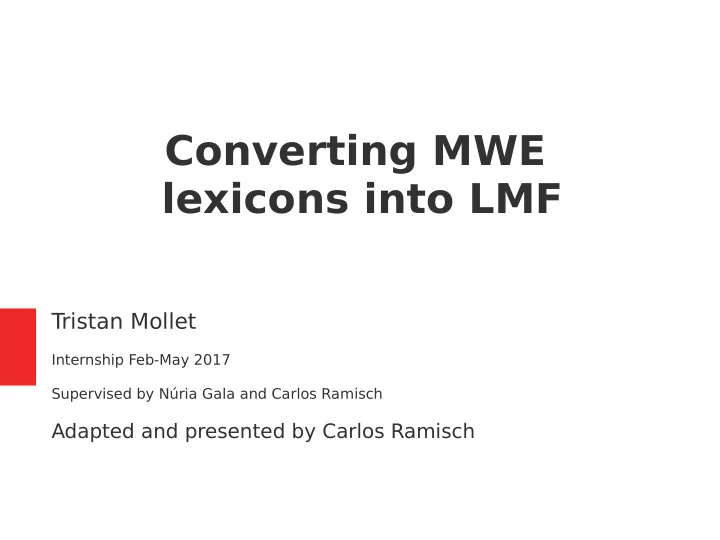 Converting MWE lexicons into LMF

Tristan Mollet

Internship Feb-May 2017

Supervised by Núria Gala and Carlos Ramisch

Adapted and presented by Carlos Ramisch